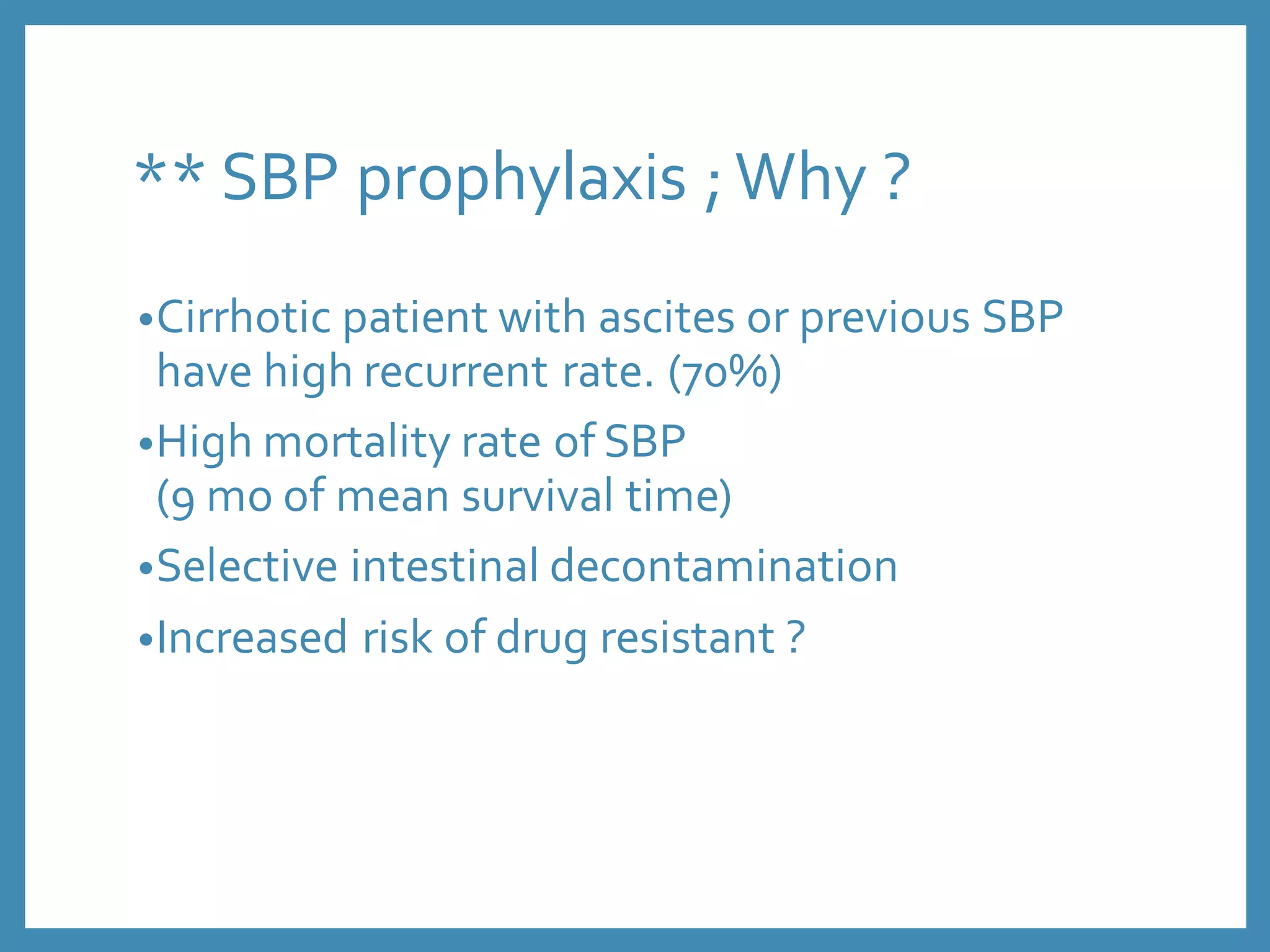 ** SBP prophylaxis ; Why ?

•Cirrhotic patient with ascites or previous SBP have high recurrent rate. (70%)

•High mortality rate of SBP (9 mo of mean survival time)

•Selective intestinal decontamination

•Increased risk of drug resistant ?